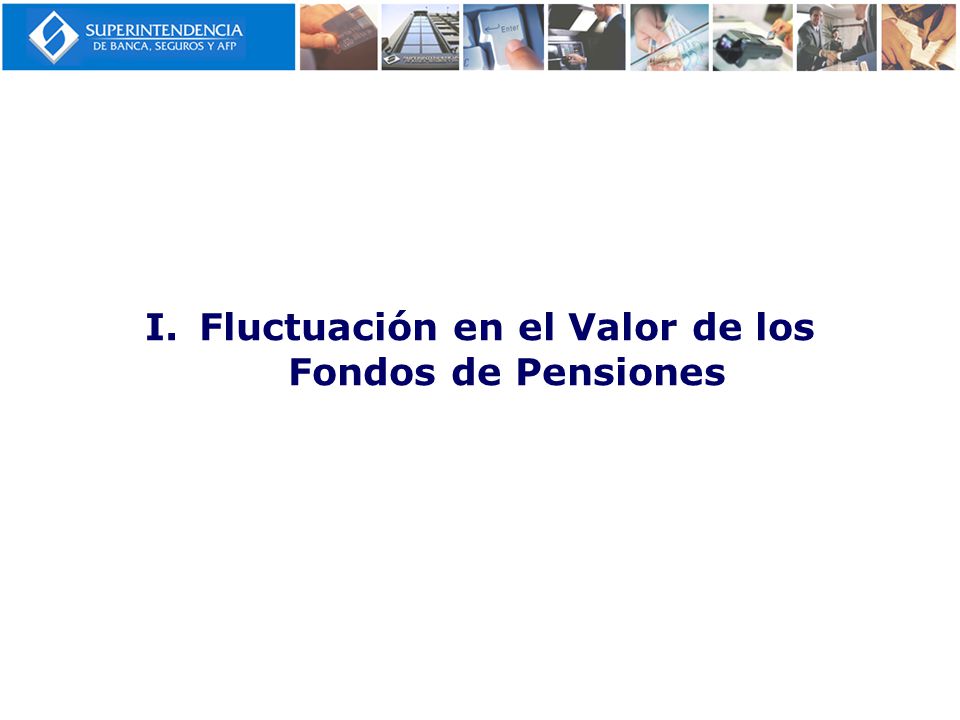 SUPERINTENDENCIA
DE BANCA, SEGUROS Y AFP

Enter

I. Fluctuación en el Valor de los Fondos de Pensiones